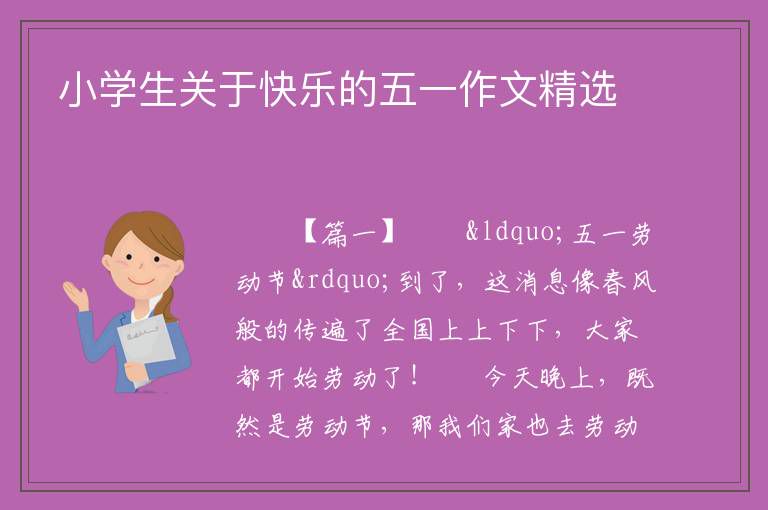 小学生关于快乐的五一作文精选

【篇一】 &ldquo;五一劳动节&rdquo;到了，这消息像春风般的传遍了全国上上下下，大家都开始劳动了！ 今天晚上，既然是劳动节，那我们家也去劳动